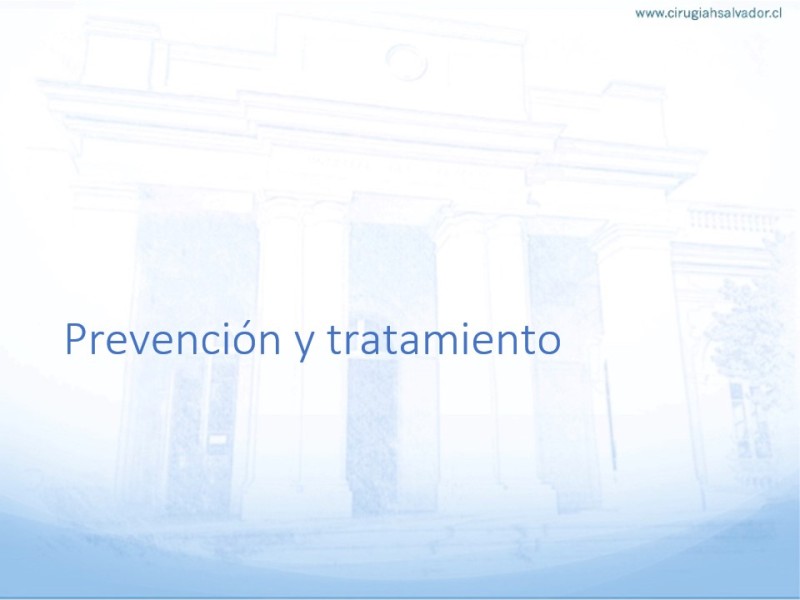 www.cirugiahsalvador.cl

Prevención y tratamiento